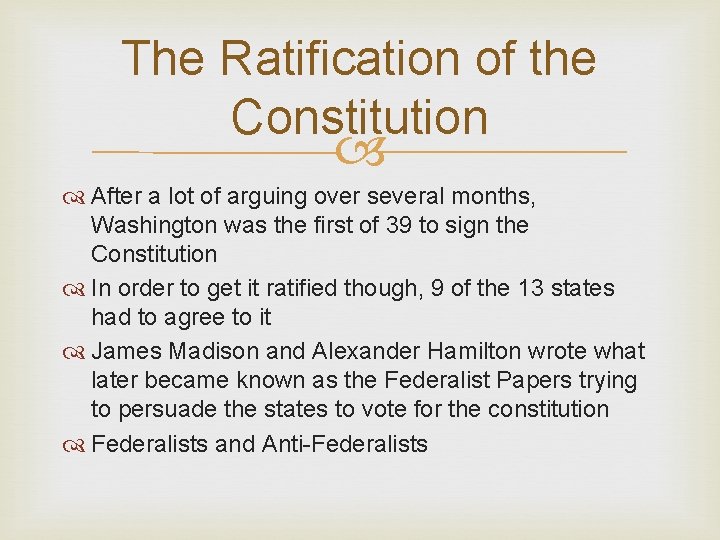 The Ratification of the Constitution

After a lot of arguing over several months, Washington was the first of 39 to sign the Constitution

In order to get it ratified though, 9 of the 13 states had to agree to it

James Madison and Alexander Hamilton wrote what later became known as the Federalist Papers trying to persuade the states to vote for the constitution

Federalists and Anti-Federalists